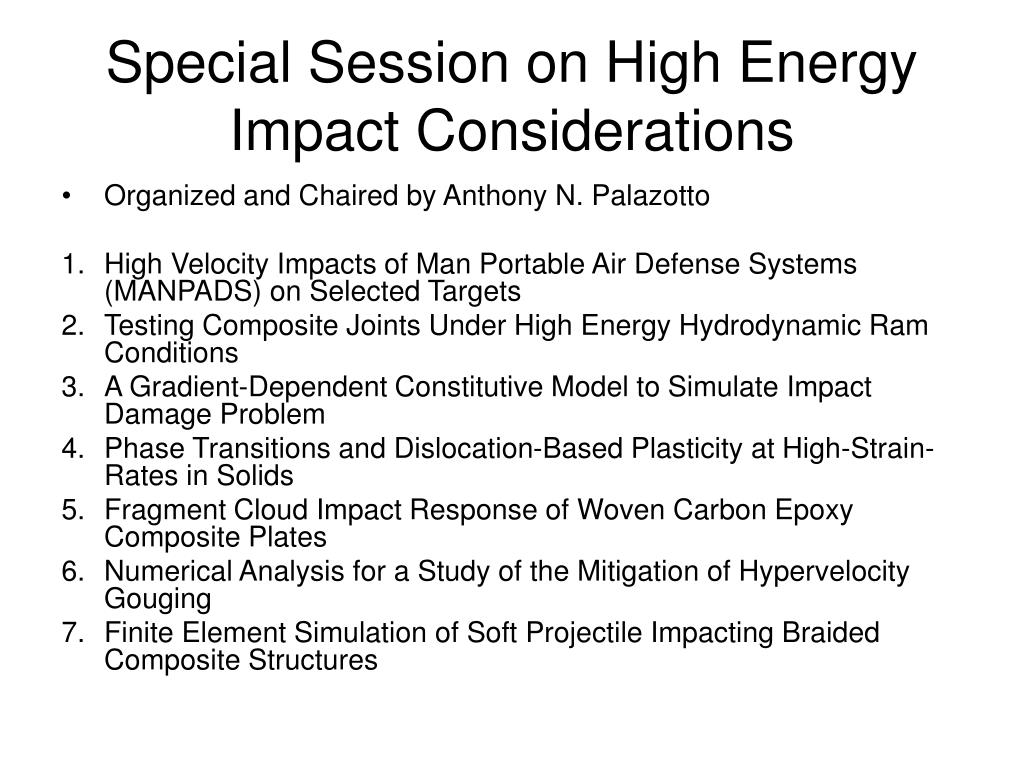 Special Session on High Energy Impact Considerations

• Organized and Chaired by Anthony N. Palazotto

1. High Velocity Impacts of Man Portable Air Defense Systems (MANPADS) on Selected Targets
2. Testing Composite Joints Under High Energy Hydrodynamic Ram Conditions
3. A Gradient-Dependent Constitutive Model to Simulate Impact Damage Problem
4. Phase Transitions and Dislocation-Based Plasticity at High-Strain-Rates in Solids
5. Fragment Cloud Impact Response of Woven Carbon Epoxy Composite Plates
6. Numerical Analysis for a Study of the Mitigation of Hypervelocity Gouging
7. Finite Element Simulation of Soft Projectile Impacting Braided Composite Structures